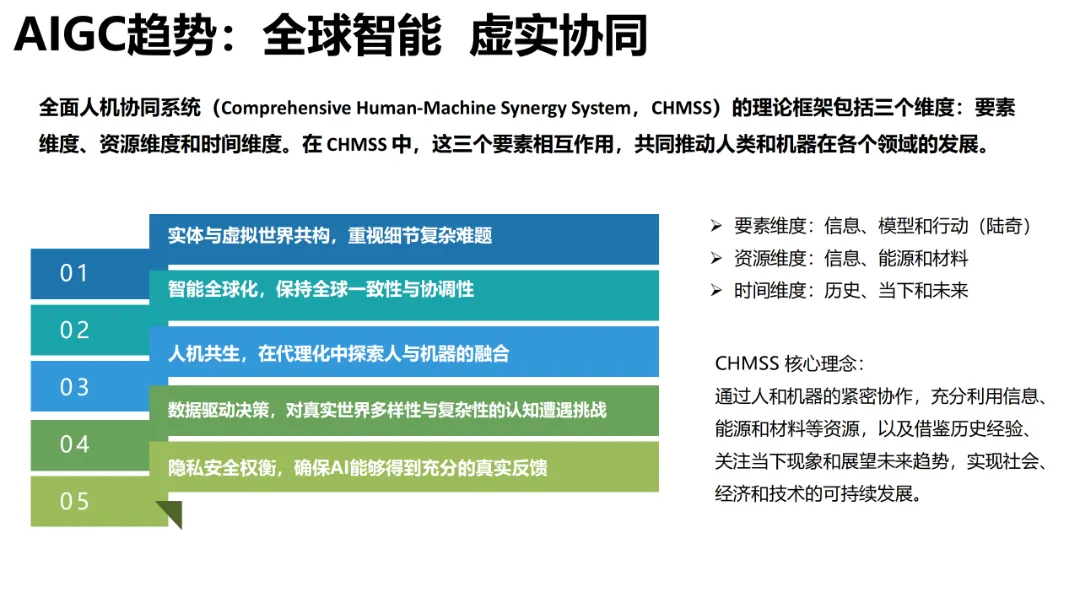 AIGC趋势：全球智能 虚实协同

全面人机协同系统（Comprehensive Human-Machine Synergy System，CHMSS）的理论框架包括三个维度：要素维度、资源维度和时间维度。在 CHMSS 中，这三个要素相互作用，共同推动人类和机器在各个领域的发展。

01
实体与虚拟世界共构，重视细节复杂难题

02
智能全球化，保持全球一致性与协调性

03
人机共生，在代理化中探索人与机器的融合

04
数据驱动决策，对真实世界多样性与复杂性的认知遭遇挑战

05
隐私安全权衡，确保AI能够得到充分的真实反馈

➢ 要素维度：信息、模型和行动（陆奇）
➢ 资源维度：信息、能源和材料
➢ 时间维度：历史、当下和未来

CHMSS 核心理念：
通过人和机器的紧密协作，充分利用信息、能源和材料等资源，以及借鉴历史经验、关注当下现象和展望未来趋势，实现社会、经济和技术的可持续发展。